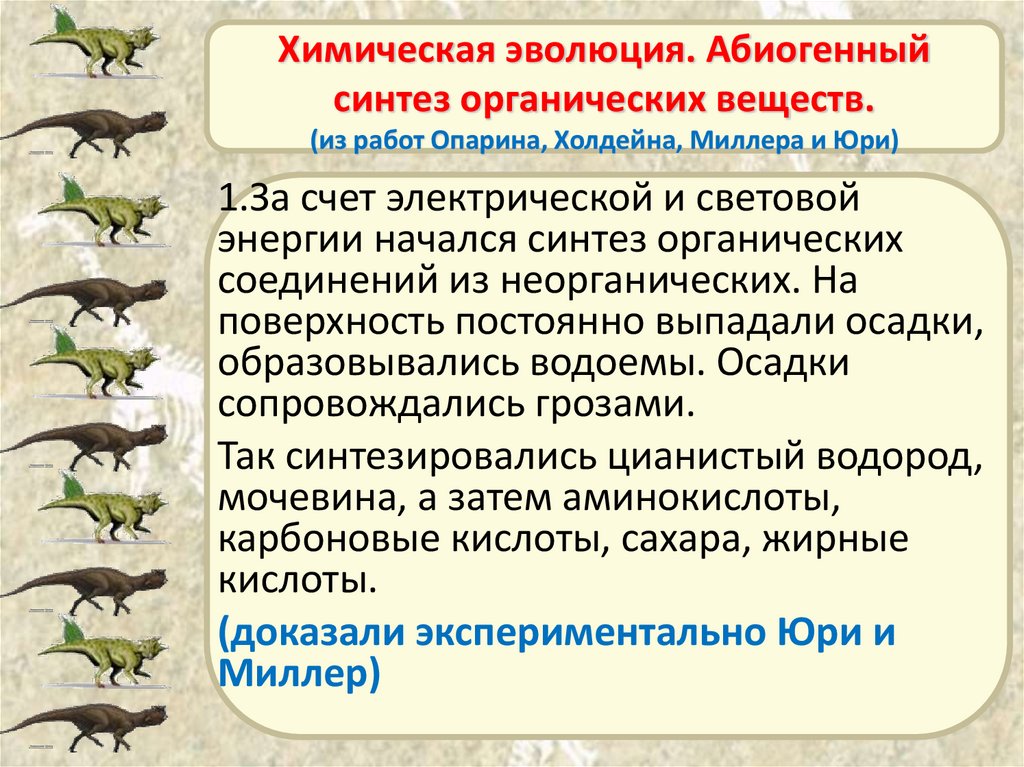 Химическая эволюция. Абиогенный синтез органических веществ.
(из работ Опарина, Холдейна, Миллера и Юри)

1.За счет электрической и световой энергии начался синтез органических соединений из неорганических. На поверхность постоянно выпадали осадки, образовывались водоемы. Осадки сопровождались грозами.

Так синтезировались цианистый водород, мочевина, а затем аминокислоты, карбоновые кислоты, сахара, жирные кислоты.

(доказали экспериментально Юри и Миллер)